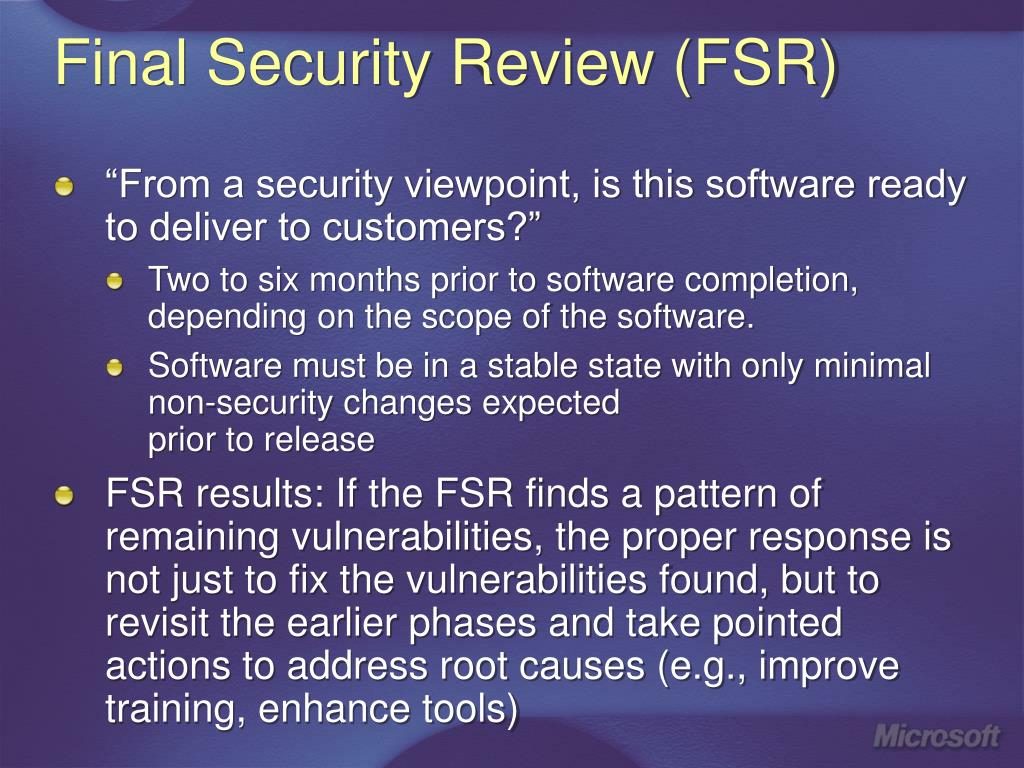 Final Security Review (FSR)

“From a security viewpoint, is this software ready to deliver to customers?”

Two to six months prior to software completion, depending on the scope of the software.

Software must be in a stable state with only minimal non-security changes expected prior to release

FSR results: If the FSR finds a pattern of remaining vulnerabilities, the proper response is not just to fix the vulnerabilities found, but to revisit the earlier phases and take pointed actions to address root causes (e.g., improve training, enhance tools)

Microsoft